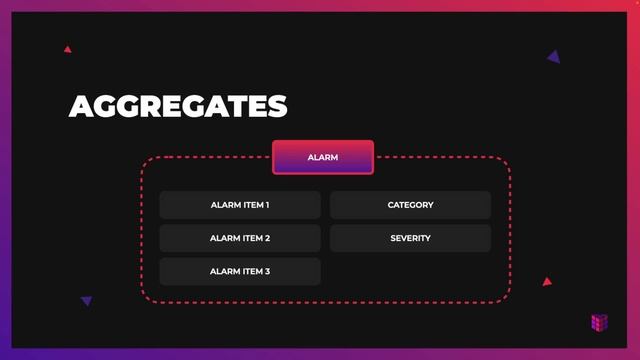 AGGREGATES

ALARM

ALARM ITEM 1

ALARM ITEM 2

ALARM ITEM 3

CATEGORY

SEVERITY